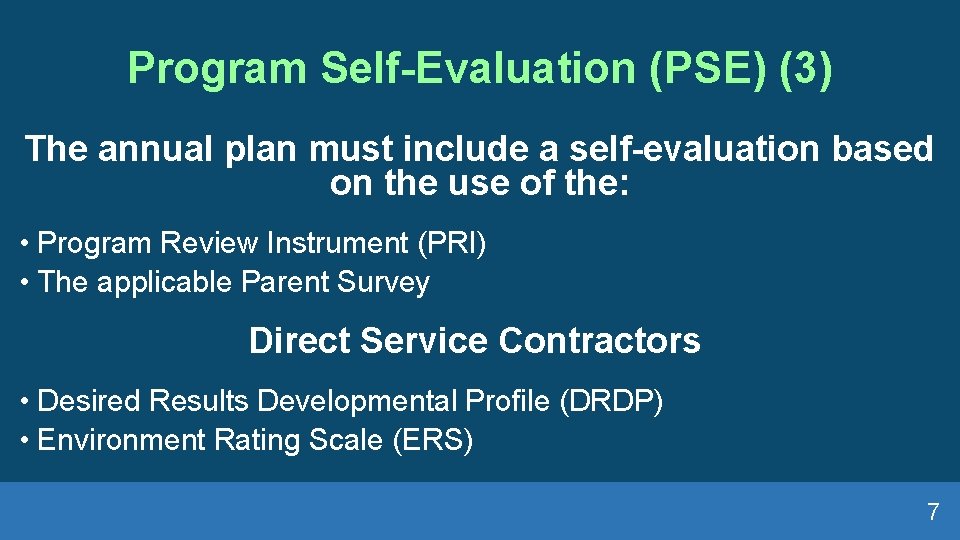 Program Self-Evaluation (PSE) (3)

The annual plan must include a self-evaluation based on the use of the:

• Program Review Instrument (PRI)
• The applicable Parent Survey

Direct Service Contractors

• Desired Results Developmental Profile (DRDP)
• Environment Rating Scale (ERS)

7